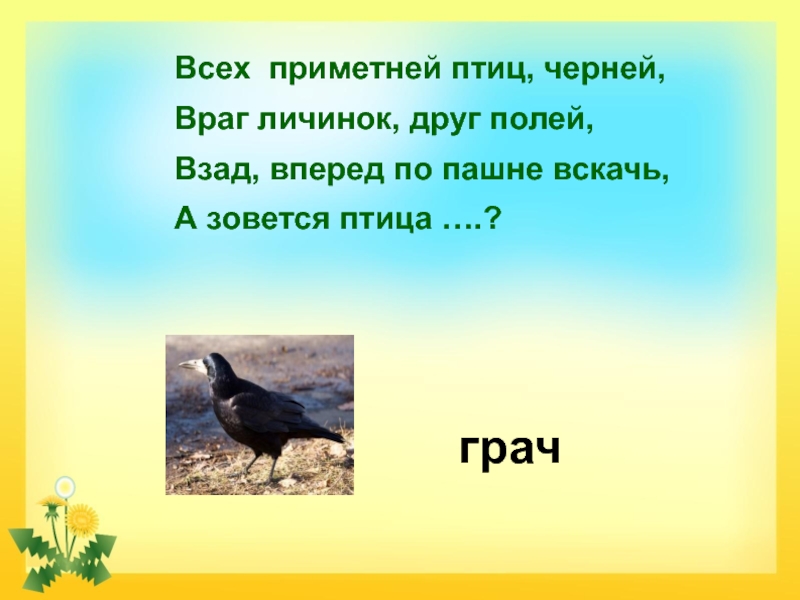 Всех приметней птиц, черней,
Враг личинок, друг полей,
Взад, вперед по пашне вскачь,
А зовется птица ….?

грач